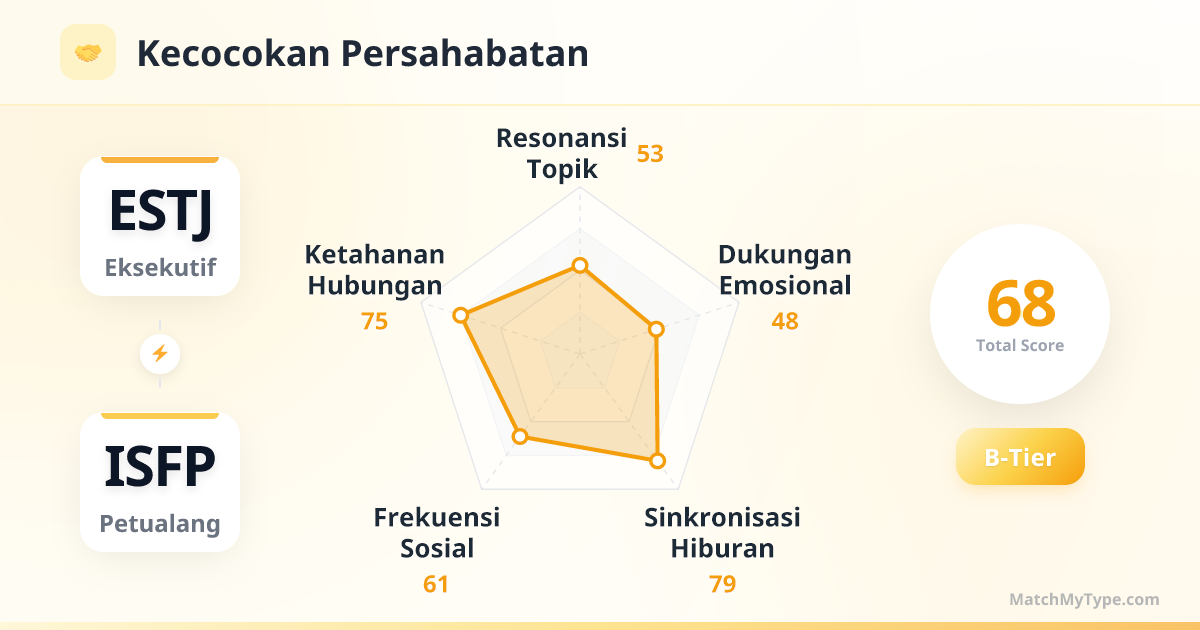 Kecocokan Persahabatan

ESTJ
Eksekutif

ISFP
Petualang

Resonansi Topik
53

Dukungan Emosional
48

Sinkronisasi Hiburan
79

Frekuensi Sosial
61

Ketahanan Hubungan
75

68
Total Score

B-Tier

MatchMyType.com